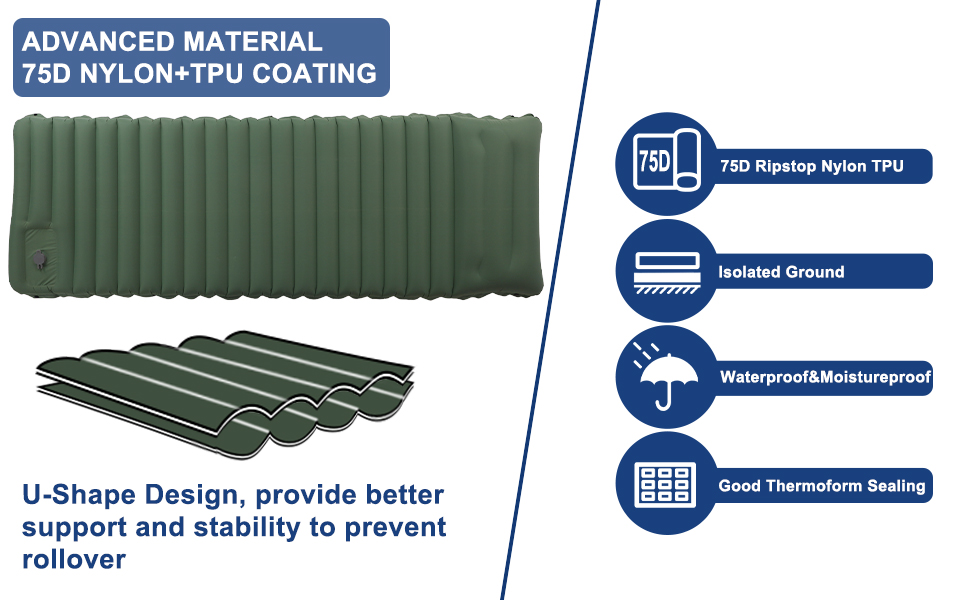 ADVANCED MATERIAL
75D NYLON+TPU COATING

U-Shape Design, provide better support and stability to prevent rollover

75D

75D Ripstop Nylon TPU

Isolated Ground

Waterproof&Moistureproof

Good Thermoform Sealing